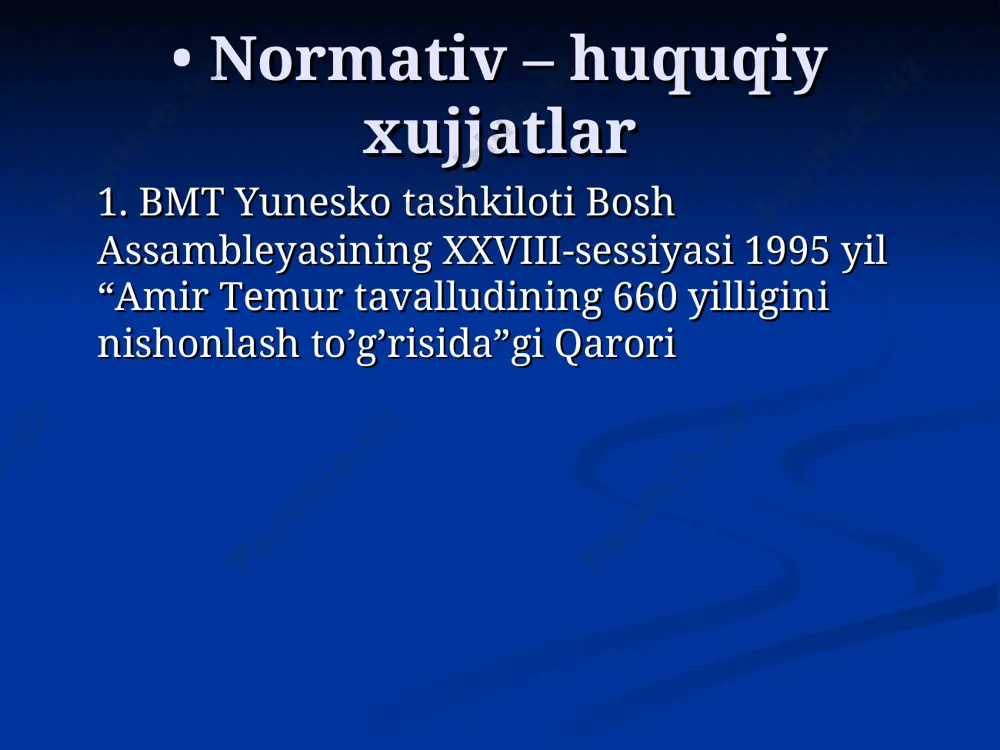 • Normativ – huquqiy xujjatlar

1. BMT Yunesko tashkiloti Bosh Assambleyasining XXVIII-sessiyasi 1995 yil “Amir Temur tavalludining 660 yilligini nishonlash to’g’risida”gi Qarori